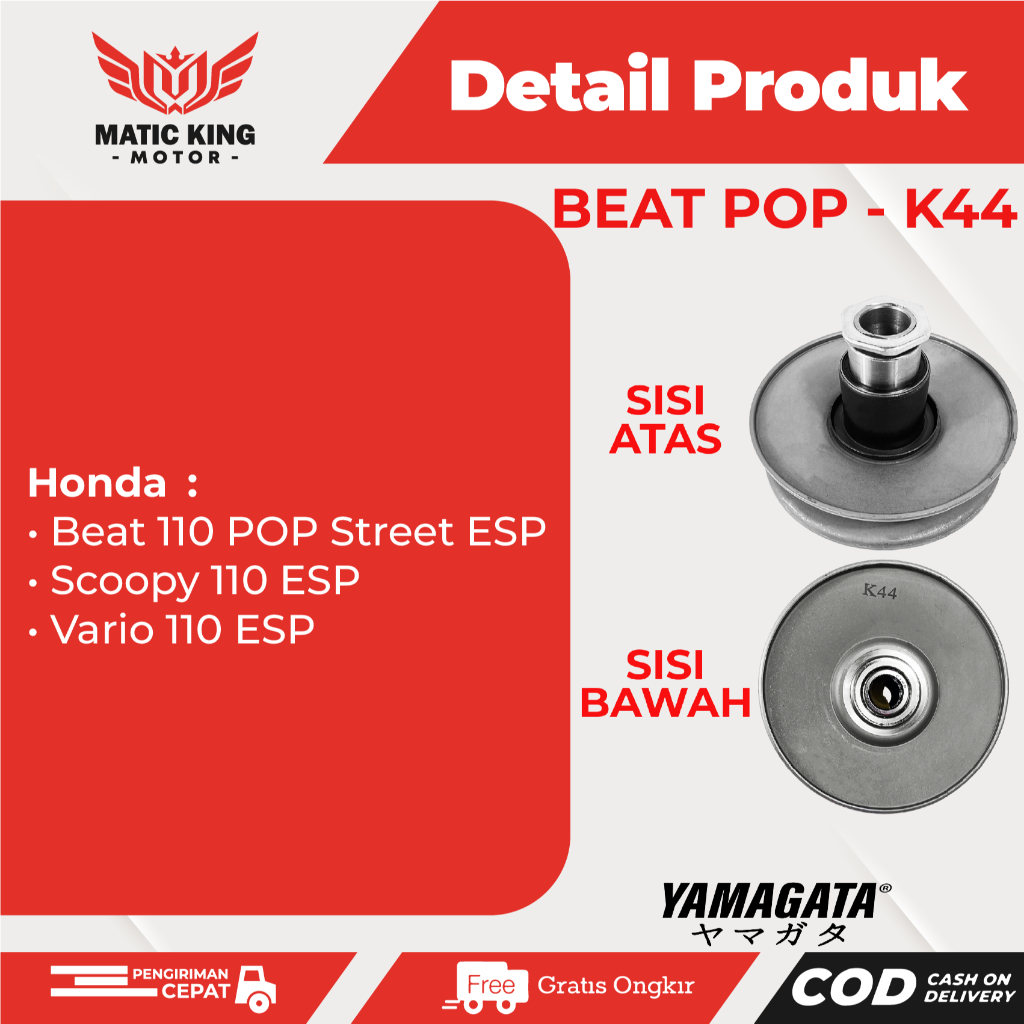 MATIC KING
- MOTOR -

Detail Produk

BEAT POP - K44

Honda :
• Beat 110 POP Street ESP
• Scoopy 110 ESP
• Vario 110 ESP

SISI ATAS

K44

SISI BAWAH

YAMAGATA®
ヤマガタ

PENGIRIMAN CEPAT

Free Gratis Ongkir

COD CASH ON DELIVERY